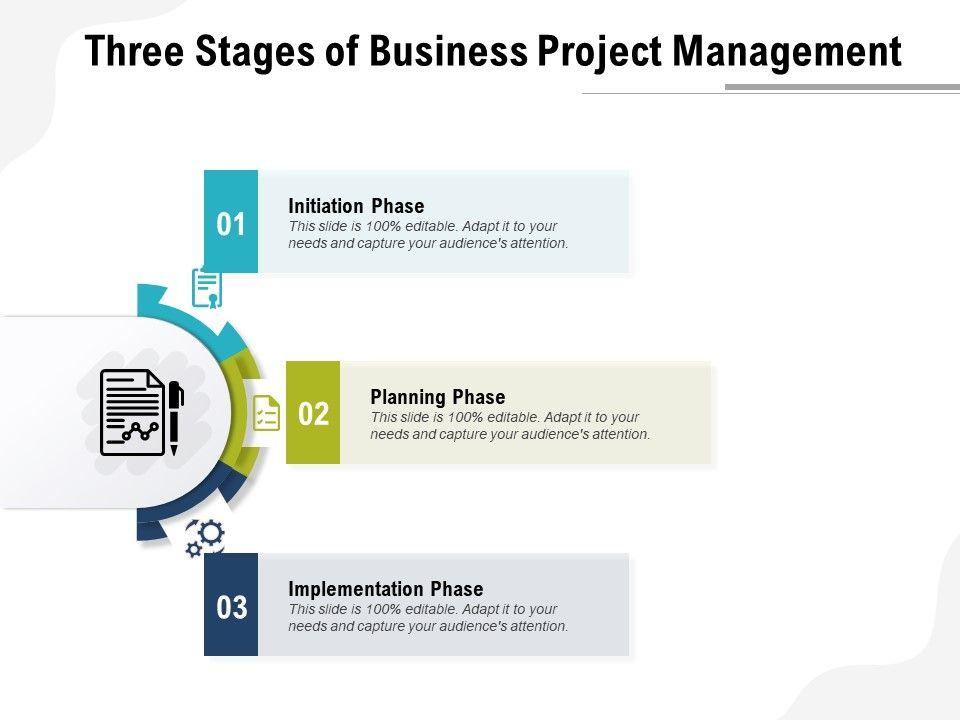 Three Stages of Business Project Management

01

Initiation Phase

This slide is 100% editable. Adapt it to your needs and capture your audience's attention.

02

Planning Phase

This slide is 100% editable. Adapt it to your needs and capture your audience's attention.

03

Implementation Phase

This slide is 100% editable. Adapt it to your needs and capture your audience's attention.